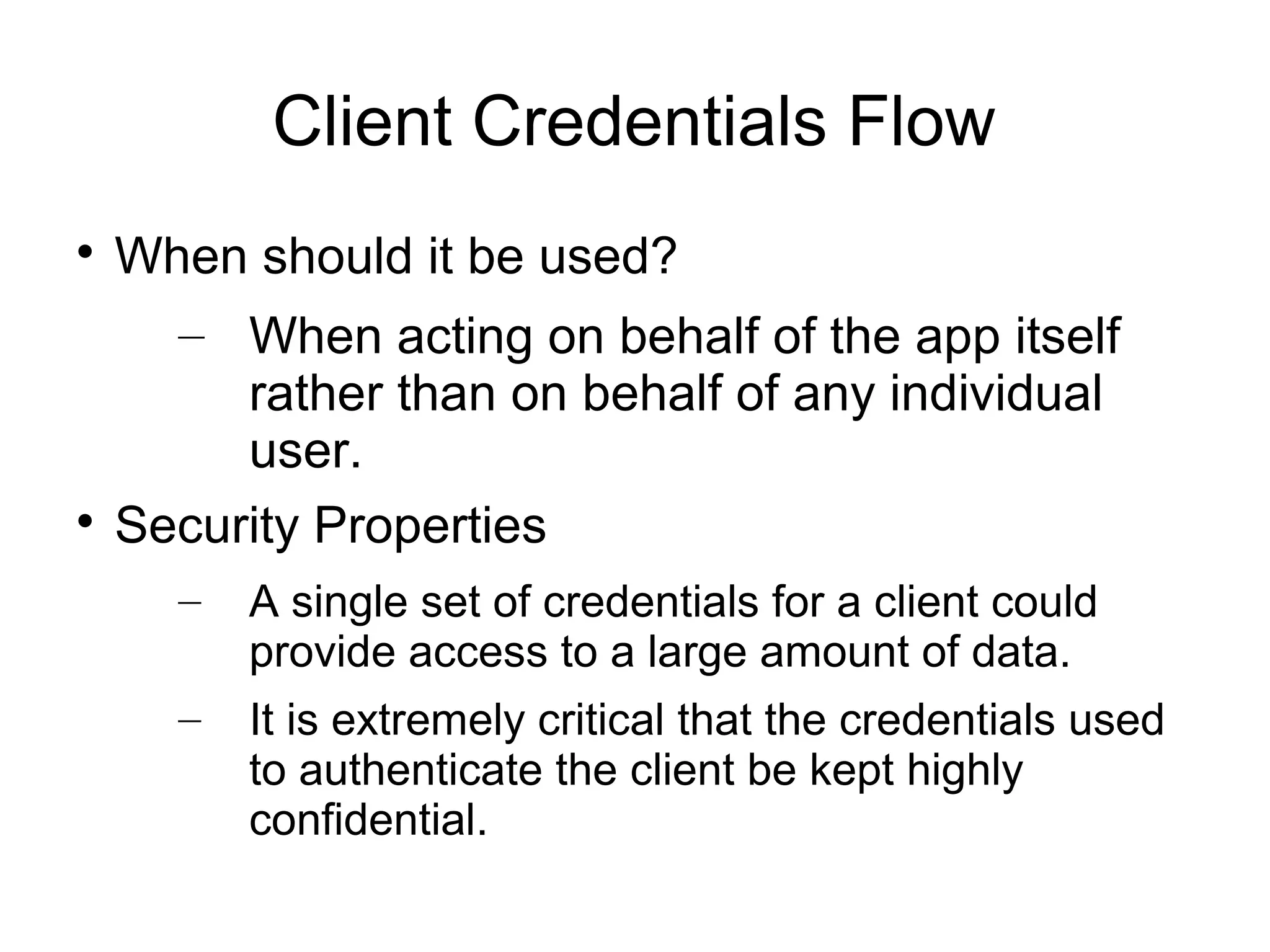 Client Credentials Flow

• When should it be used?
– When acting on behalf of the app itself rather than on behalf of any individual user.
• Security Properties
– A single set of credentials for a client could provide access to a large amount of data.
– It is extremely critical that the credentials used to authenticate the client be kept highly confidential.